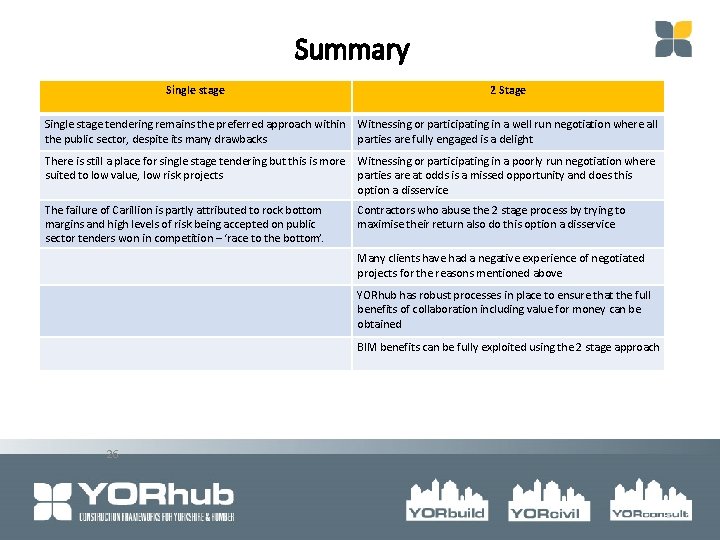 Summary

| Single stage | 2 Stage |
|---|---|
| Single stage tendering remains the preferred approach within the public sector, despite its many drawbacks | Witnessing or participating in a well run negotiation where all parties are fully engaged is a delight |
| There is still a place for single stage tendering but this is more suited to low value, low risk projects | Witnessing or participating in a poorly run negotiation where parties are at odds is a missed opportunity and does this option a disservice |
| The failure of Carillion is partly attributed to rock bottom margins and high levels of risk being accepted on public sector tenders won in competition – 'race to the bottom'. | Contractors who abuse the 2 stage process by trying to maximise their return also do this option a disservice |
| | Many clients have had a negative experience of negotiated projects for the reasons mentioned above |
| | YORhub has robust processes in place to ensure that the full benefits of collaboration including value for money can be obtained |
| | BIM benefits can be fully exploited using the 2 stage approach |

26

YORhub
CONSTRUCTION FRAMEWORKS FOR YORKSHIRE & HUMBER

YORbuild YORcivil YORconsult